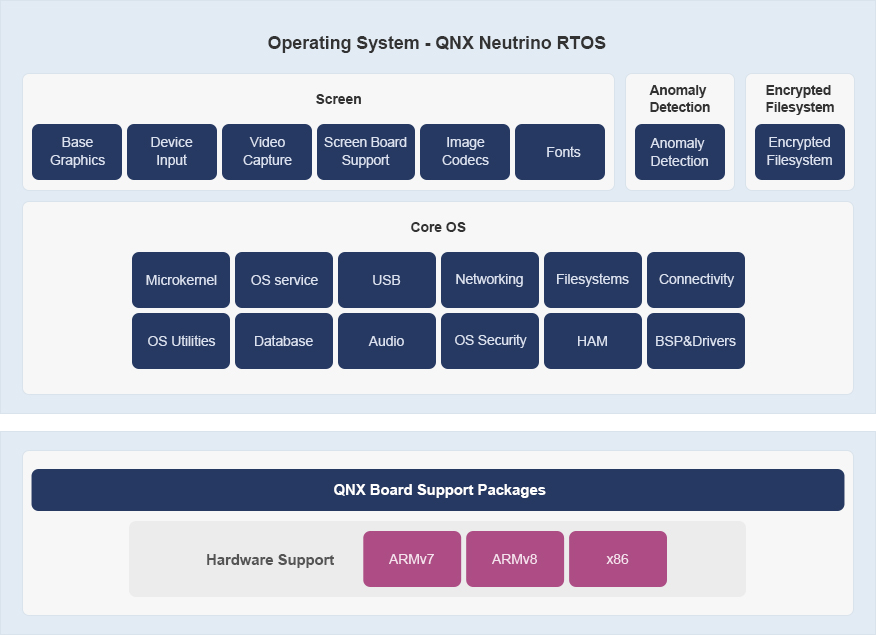 Operating System - QNX Neutrino RTOS

Screen

Base Graphics

Device Input

Video Capture

Screen Board Support

Image Codecs

Fonts

Anomaly Detection

Anomaly Detection

Encrypted Filesystem

Encrypted Filesystem

Core OS

Microkernel

OS service

USB

Networking

Filesystems

Connectivity

OS Utilities

Database

Audio

OS Security

HAM

BSP&Drivers

QNX Board Support Packages

Hardware Support

ARMv7

ARMv8

x86